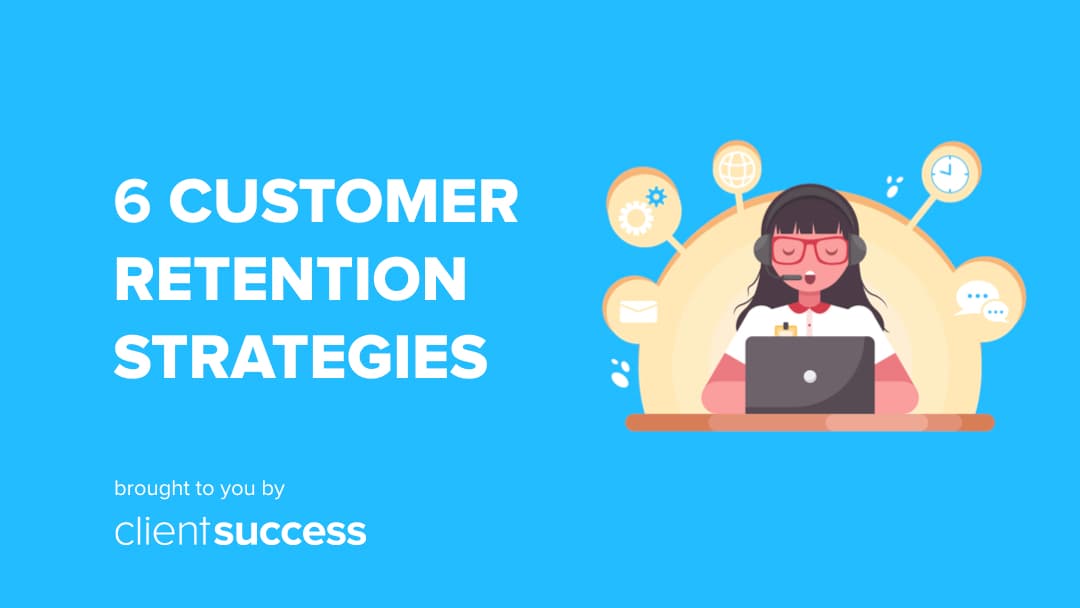 6 CUSTOMER RETENTION STRATEGIES

brought to you by

clientsuccess